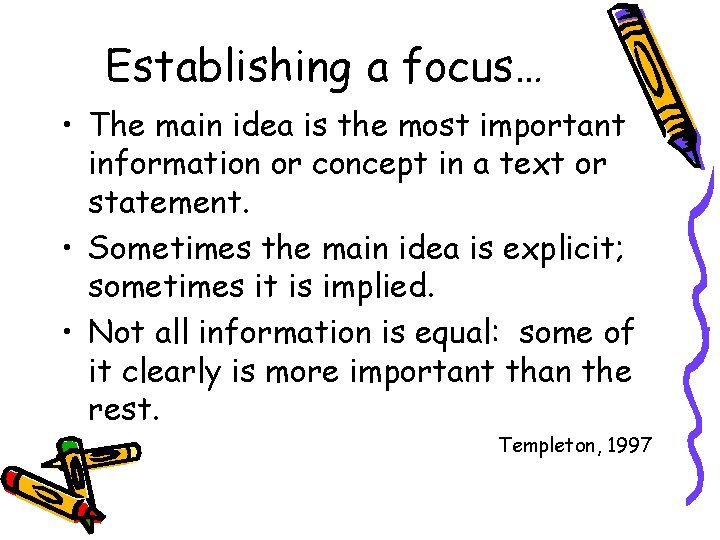 Establishing a focus…

• The main idea is the most important information or concept in a text or statement.

• Sometimes the main idea is explicit; sometimes it is implied.

• Not all information is equal: some of it clearly is more important than the rest.

Templeton, 1997